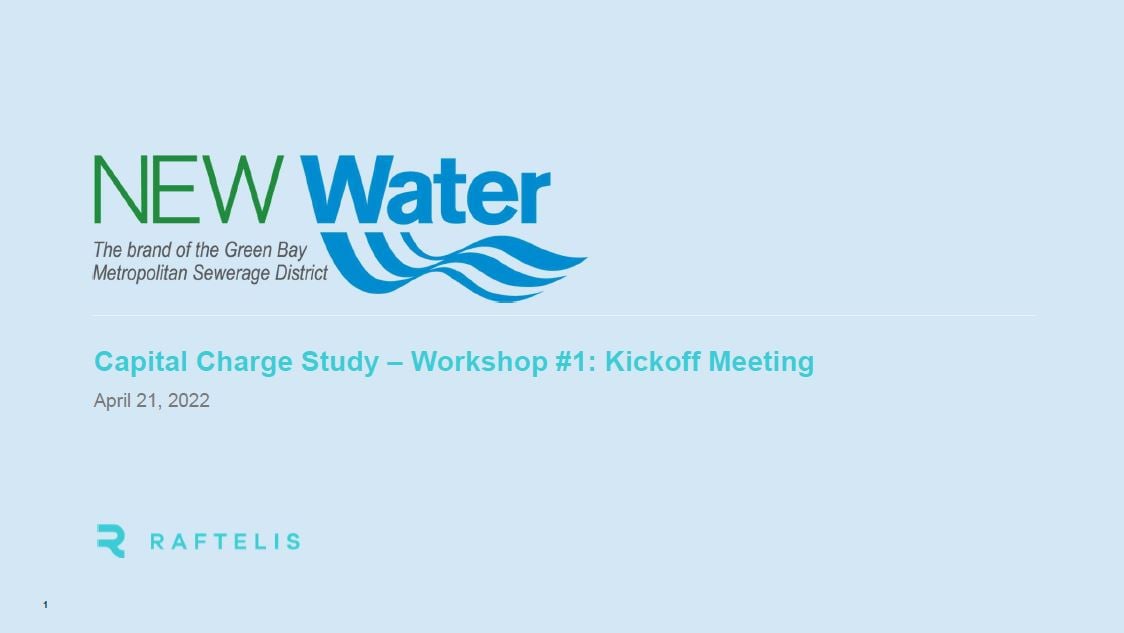 NEW Water
The brand of the Green Bay Metropolitan Sewerage District

Capital Charge Study – Workshop #1: Kickoff Meeting
April 21, 2022

RAFTELIS

1